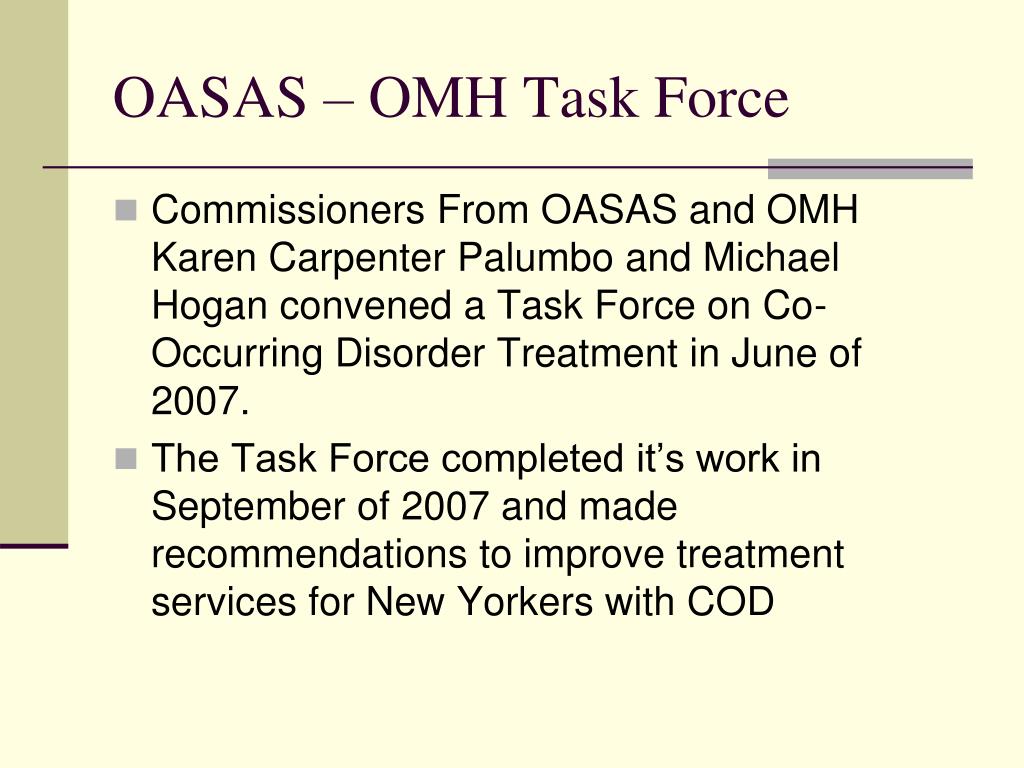 OASAS – OMH Task Force

Commissioners From OASAS and OMH Karen Carpenter Palumbo and Michael Hogan convened a Task Force on Co-Occurring Disorder Treatment in June of 2007.

The Task Force completed it’s work in September of 2007 and made recommendations to improve treatment services for New Yorkers with COD